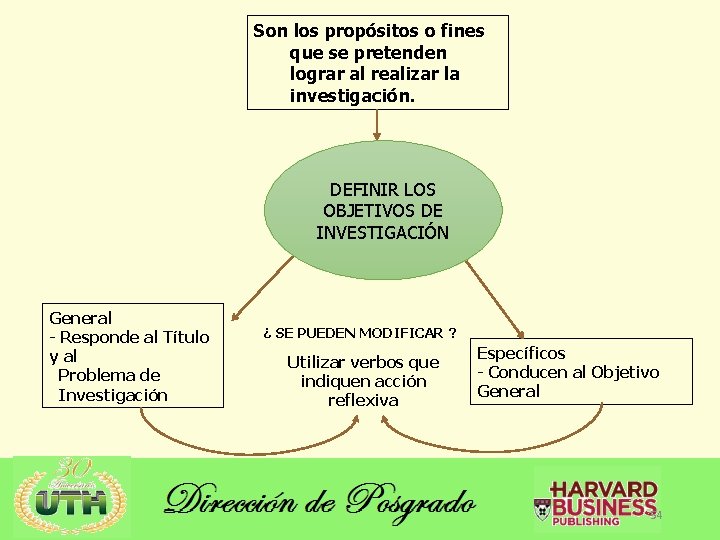 Son los propósitos o fines que se pretenden lograr al realizar la investigación.

DEFINIR LOS OBJETIVOS DE INVESTIGACIÓN

General
- Responde al Título y al Problema de Investigación

¿ SE PUEDEN MODIFICAR ?

Utilizar verbos que indiquen acción reflexiva

Específicos
- Conducen al Objetivo General

30 Aniversario UTH

Dirección de Posgrado

HARVARD BUSINESS PUBLISHING

34